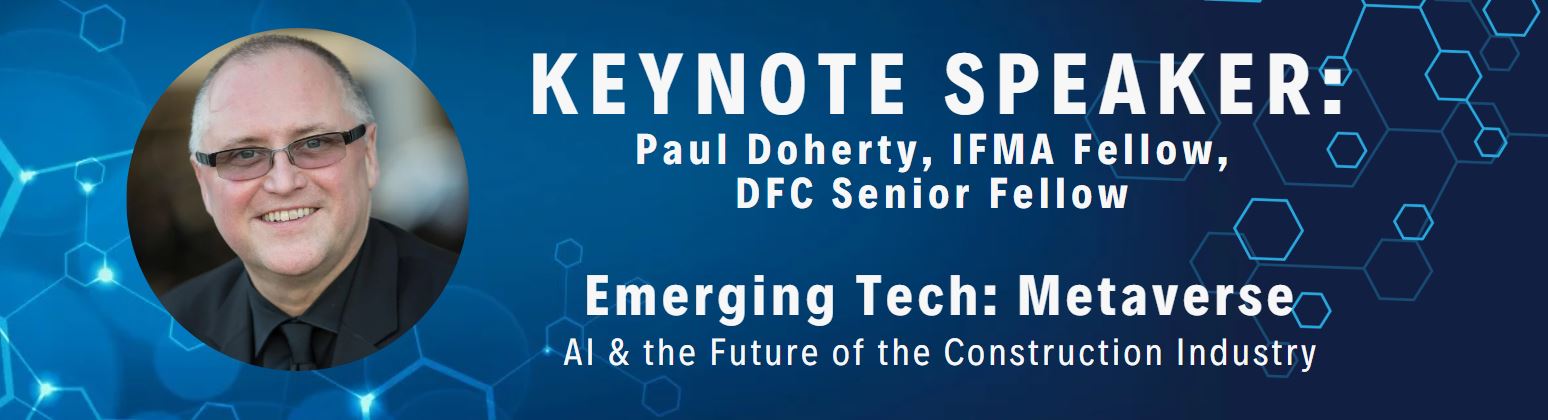 KEYNOTE SPEAKER:
Paul Doherty, IFMA Fellow, DFC Senior Fellow

Emerging Tech: Metaverse
AI & the Future of the Construction Industry